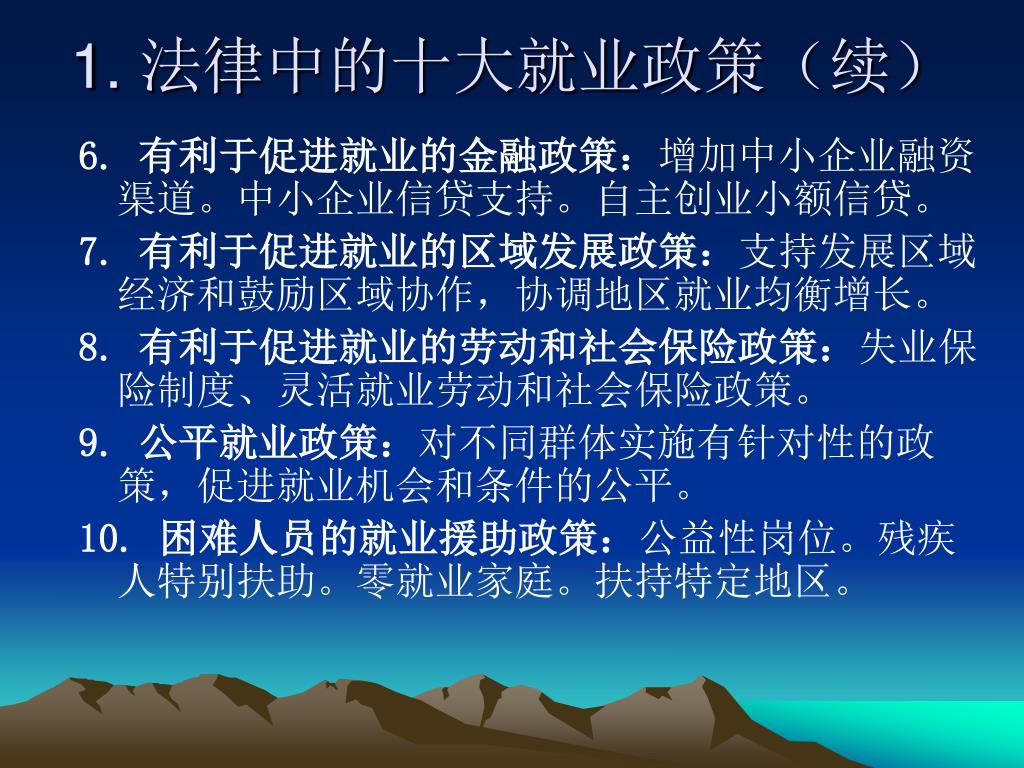 1. 法律中的十大就业政策（续）

6. 有利于促进就业的金融政策：增加中小企业融资渠道。中小企业信贷支持。自主创业小额信贷。

7. 有利于促进就业的区域发展政策：支持发展区域经济和鼓励区域协作，协调地区就业均衡增长。

8. 有利于促进就业的劳动和社会保险政策：失业保险制度、灵活就业劳动和社会保险政策。

9. 公平就业政策：对不同群体实施有针对性的政策，促进就业机会和条件的公平。

10. 困难人员的就业援助政策：公益性岗位。残疾人特别扶助。零就业家庭。扶持特定地区。